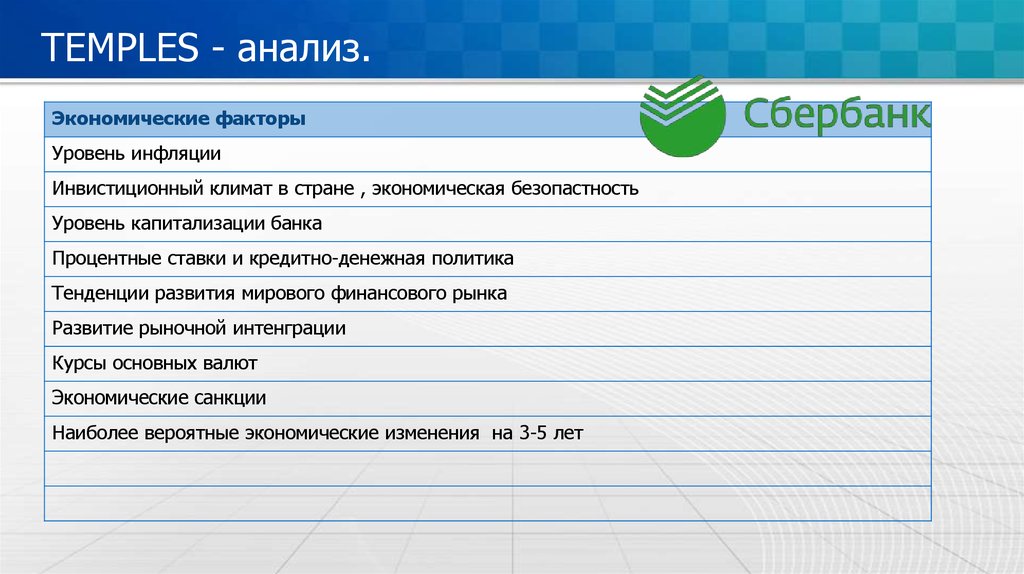 TEMPLES - анализ.

Сбербанк

| Экономические факторы |
|---|
| Уровень инфляции |
| Инвистиционный климат в стране , экономическая безопастность |
| Уровень капитализации банка |
| Процентные ставки и кредитно-денежная политика |
| Тенденции развития мирового финансового рынка |
| Развитие рыночной интенграции |
| Курсы основных валют |
| Экономические санкции |
| Наиболее вероятные экономические изменения на 3-5 лет |
| |
| |